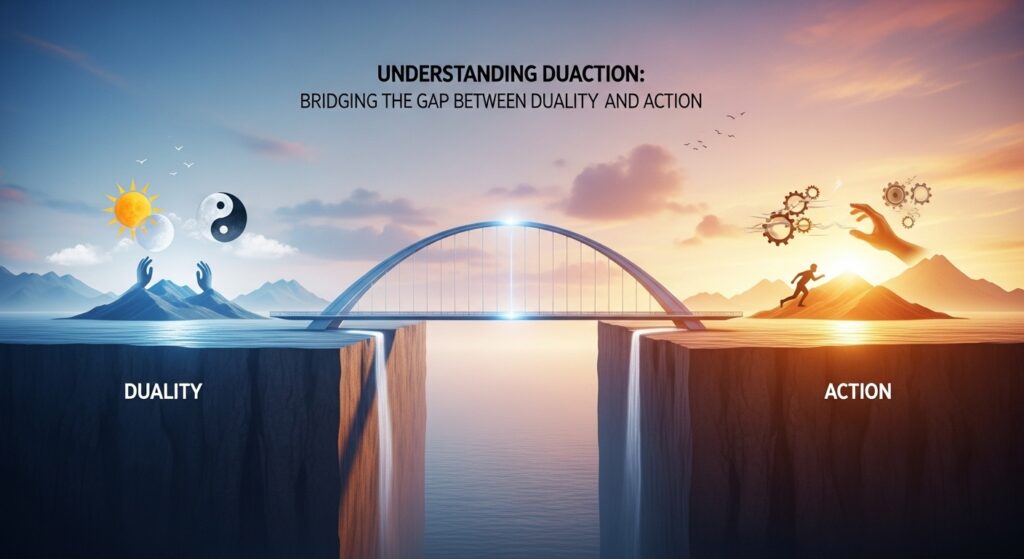 UNDERSTANDING DUACTION:
BRIDGING THE GAP BETWEEN DUALITY AND ACTION

DUALITY

ACTION